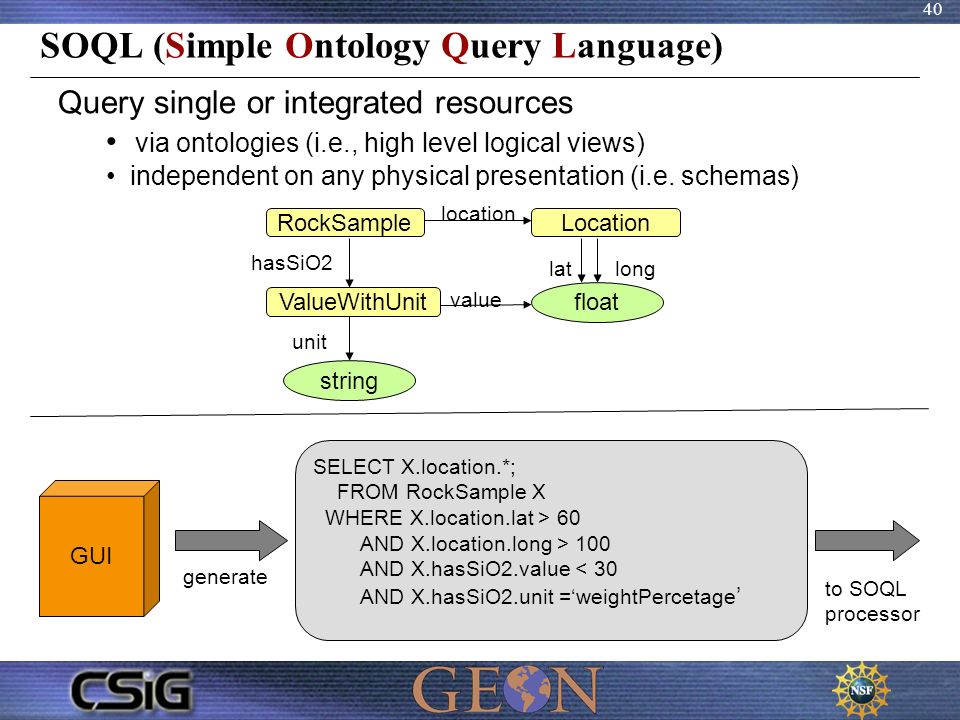 40

SOQL (Simple Ontology Query Language)

Query single or integrated resources

• via ontologies (i.e., high level logical views)
• independent on any physical presentation (i.e. schemas)

RockSample
location
Location
hasSiO2
lat
long
ValueWithUnit
value
float
unit
string

GUI

generate

SELECT X.location.*;
FROM RockSample X
WHERE X.location.lat > 60
AND X.location.long > 100
AND X.hasSiO2.value < 30
AND X.hasSiO2.unit =‘weightPercetage’

to SOQL processor

CSIG

GEON

NSF